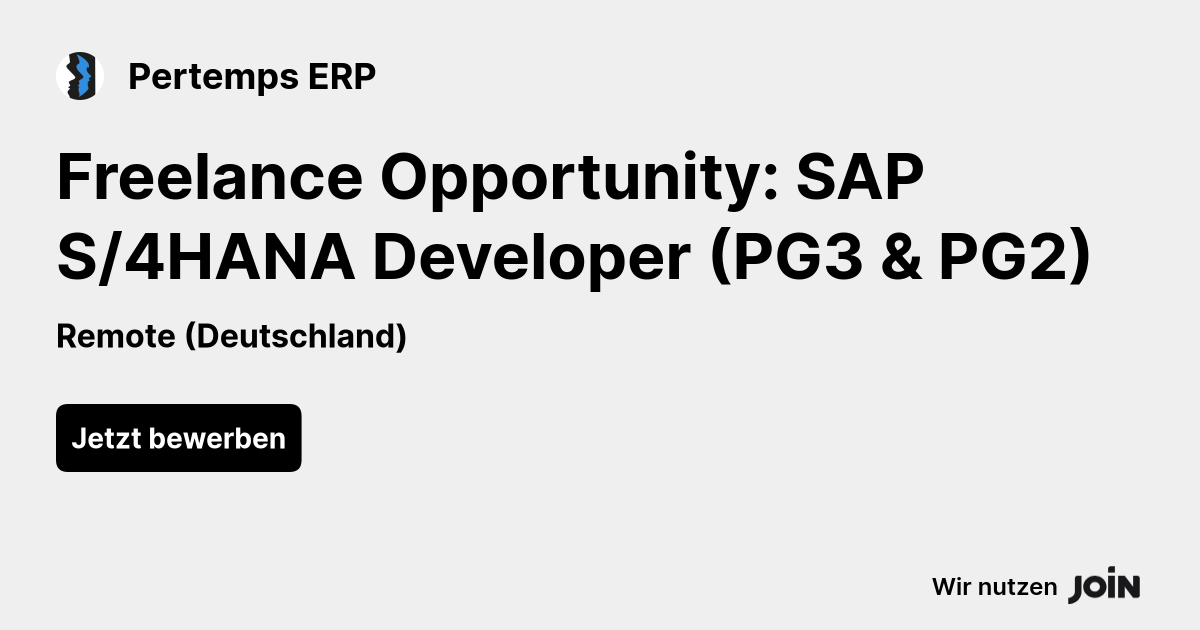 Pertemps ERP

Freelance Opportunity: SAP S/4HANA Developer (PG3 & PG2)

Remote (Deutschland)

Jetzt bewerben

Wir nutzen JOIN